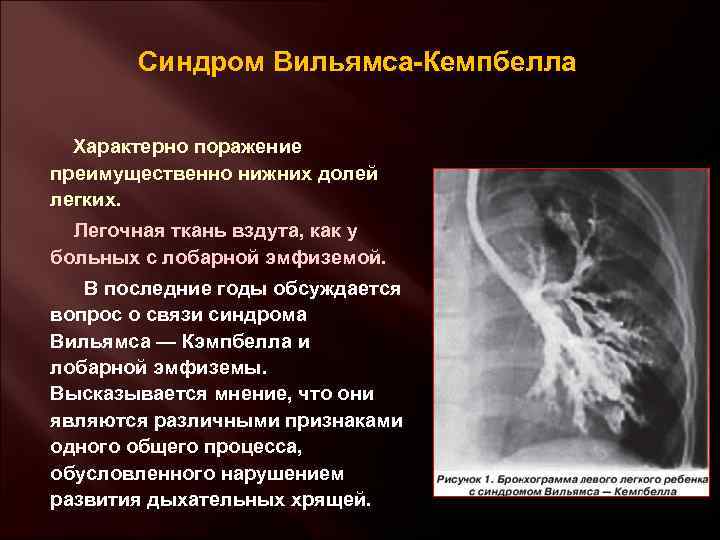 Синдром Вильямса-Кемпбелла

Характерно поражение преимущественно нижних долей легких.

Легочная ткань вздута, как у больных с лобарной эмфиземой.

В последние годы обсуждается вопрос о связи синдрома Вильямса — Кэмпбелла и лобарной эмфиземы. Высказывается мнение, что они являются различными признаками одного общего процесса, обусловленного нарушением развития дыхательных хрящей.

Рисунок 1. Бронхограмма левого легкого ребенка с синдромом Вильямса — Кемпбелла